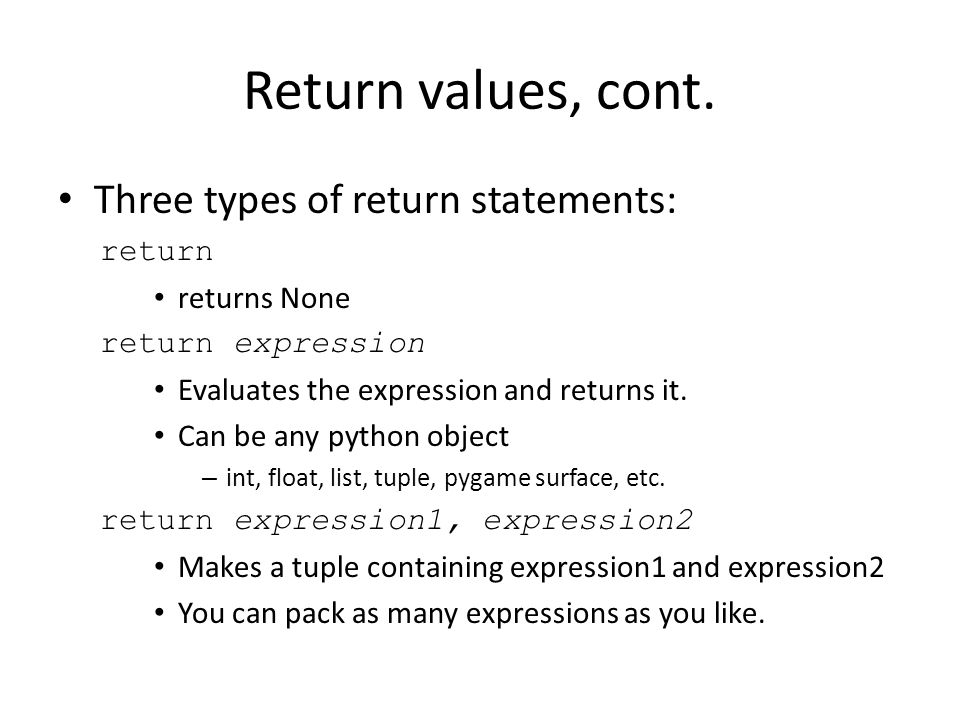 Return values, cont.

• Three types of return statements:

return

• returns None

return expression

• Evaluates the expression and returns it.

• Can be any python object

– int, float, list, tuple, pygame surface, etc.

return expression1, expression2

• Makes a tuple containing expression1 and expression2

• You can pack as many expressions as you like.